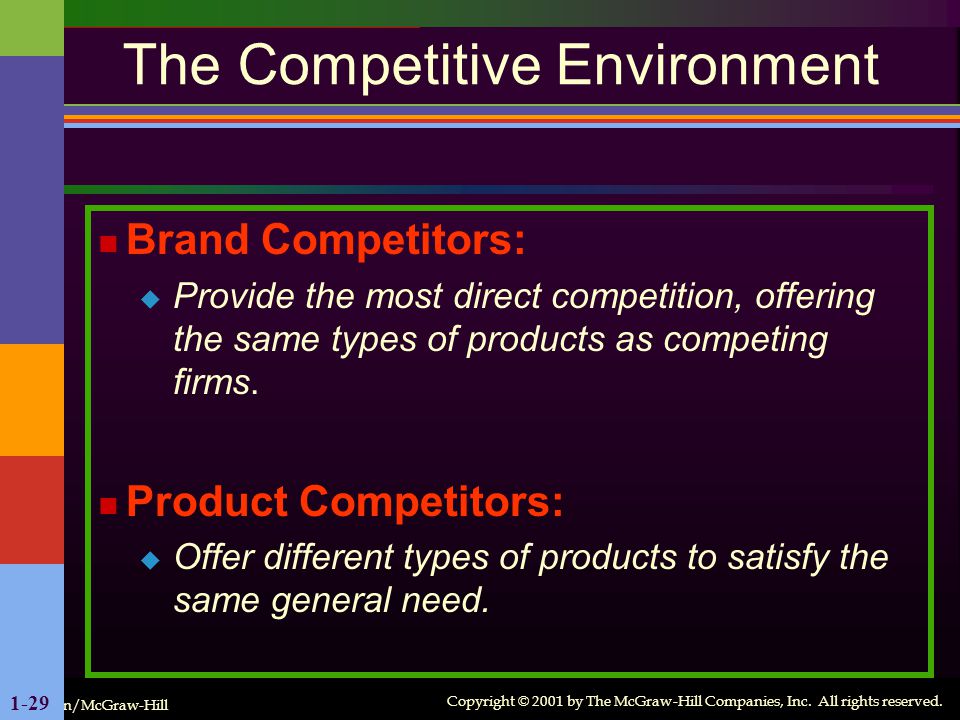 The Competitive Environment

Brand Competitors:

Provide the most direct competition, offering the same types of products as competing firms.

Product Competitors:

Offer different types of products to satisfy the same general need.

1-29 n/McGraw-Hill

Copyright © 2001 by The McGraw-Hill Companies, Inc. All rights reserved.